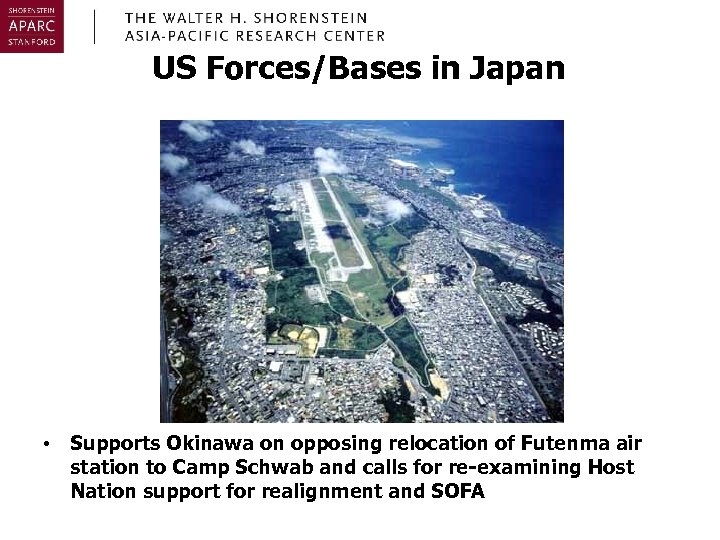 SHORENSTEIN
APARC
STANFORD

THE WALTER H. SHORENSTEIN
ASIA-PACIFIC RESEARCH CENTER

US Forces/Bases in Japan

• Supports Okinawa on opposing relocation of Futenma air station to Camp Schwab and calls for re-examining Host Nation support for realignment and SOFA